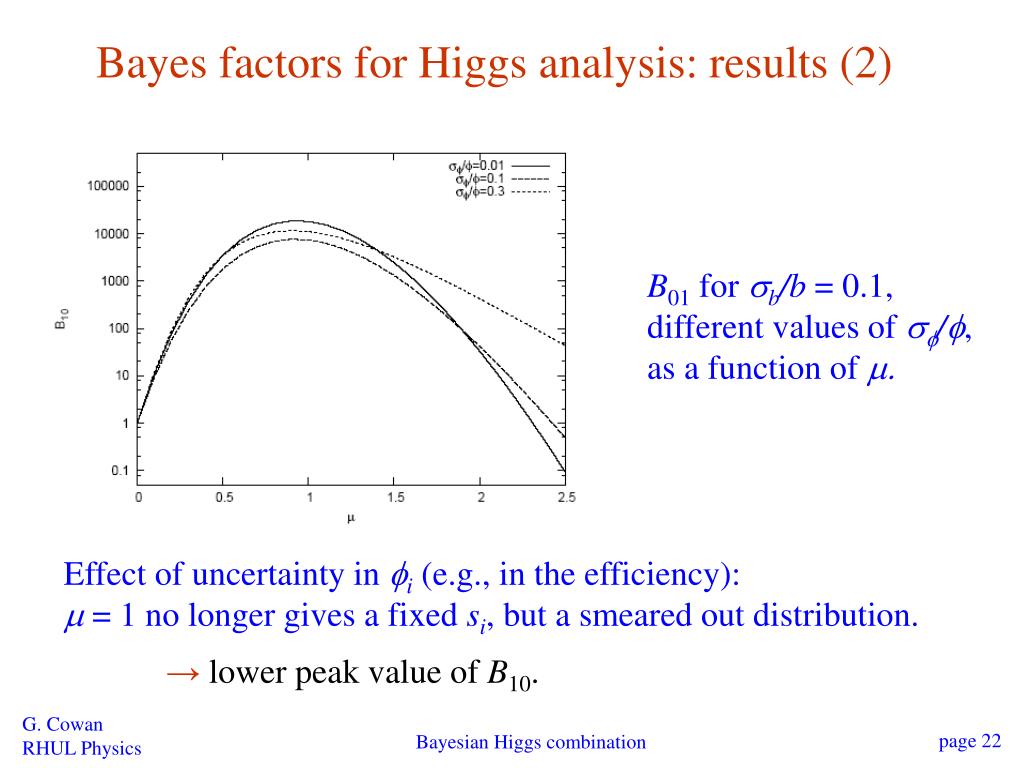 Bayes factors for Higgs analysis: results (2)

$\sigma_\phi/\phi=0.01$
$\sigma_\phi/\phi=0.1$
$\sigma_\phi/\phi=0.3$

100000
10000
1000
100
10
1
0.1

$B_{10}$

0
0.5
1
1.5
2
2.5

$\mu$

$B_{01}$ for $\sigma_b/b = 0.1$, different values of $\sigma_\phi/\phi$, as a function of $\mu$.

Effect of uncertainty in $\phi_i$ (e.g., in the efficiency):
$\mu = 1$ no longer gives a fixed $s_i$, but a smeared out distribution.

$\rightarrow$ lower peak value of $B_{10}$.

G. Cowan
RHUL Physics

Bayesian Higgs combination

page 22